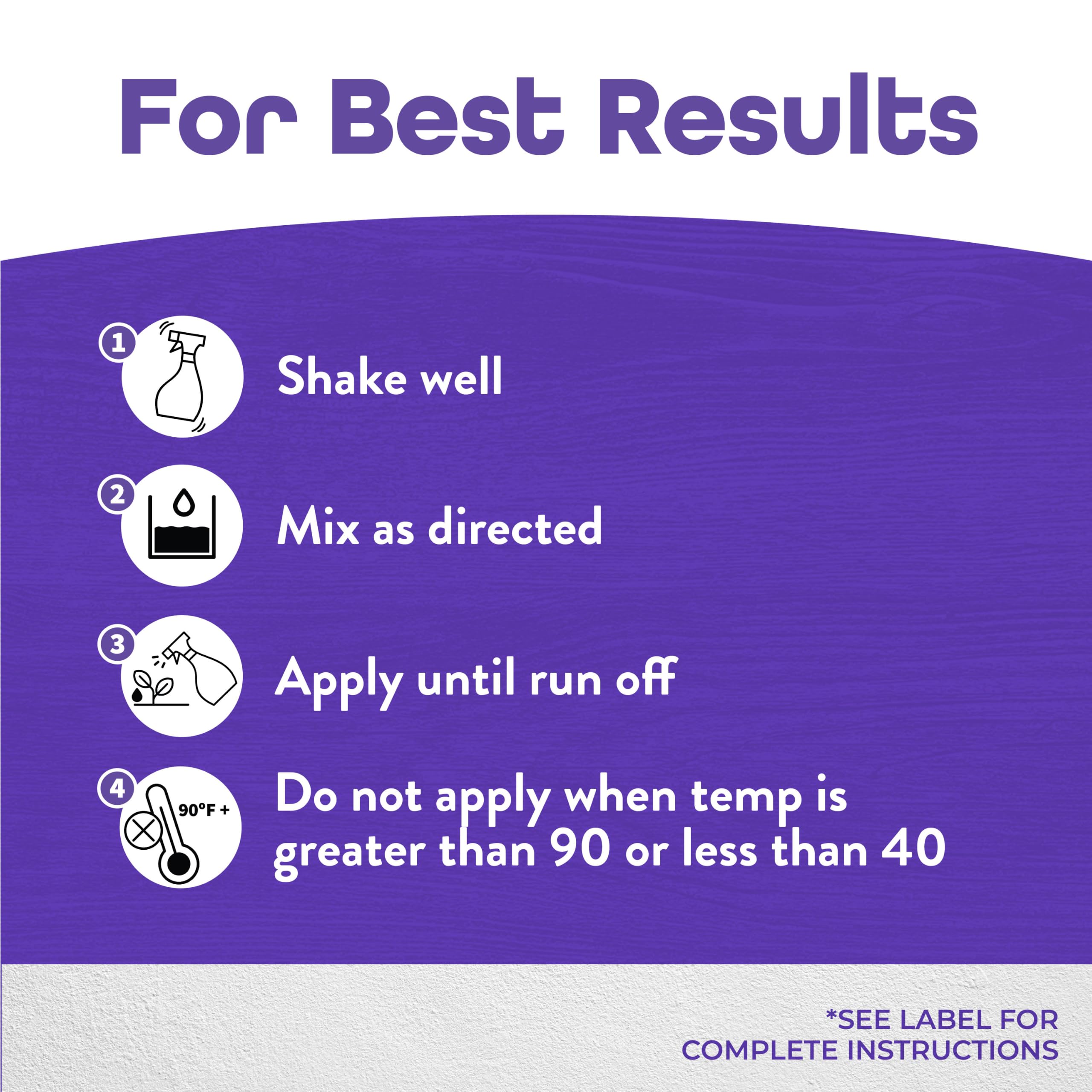 For Best Results

1

Shake well

2

Mix as directed

3

Apply until run off

4

90°F +

Do not apply when temp is greater than 90 or less than 40

*SEE LABEL FOR COMPLETE INSTRUCTIONS